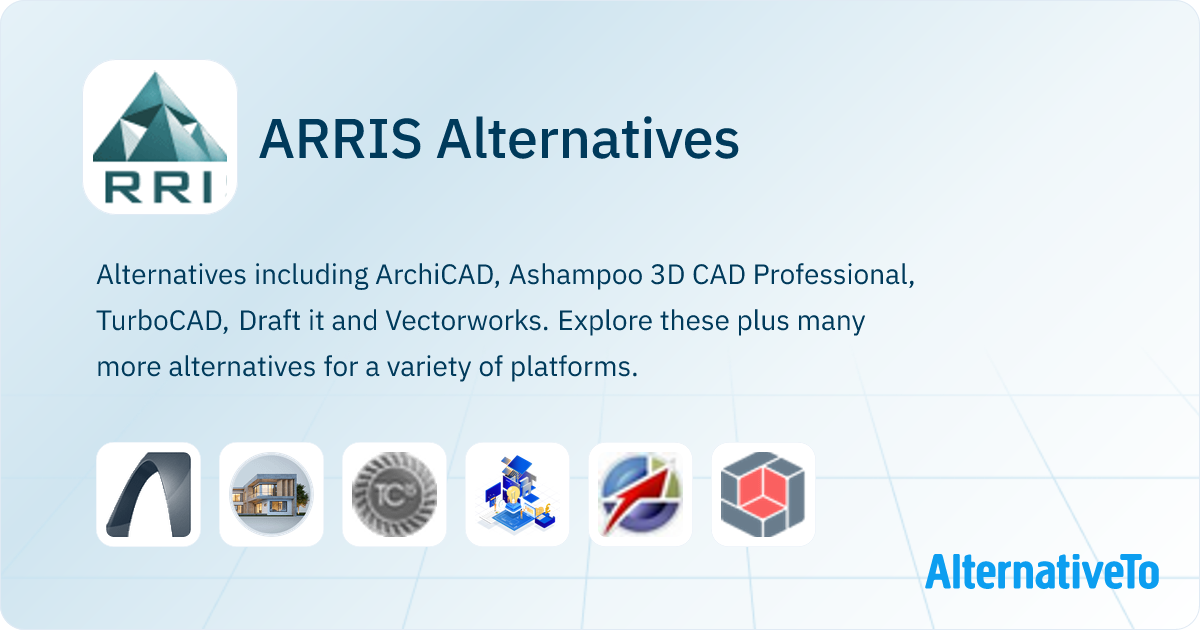 RRI

ARRIS Alternatives

Alternatives including ArchiCAD, Ashampoo 3D CAD Professional, TurboCAD, Draft it and Vectorworks. Explore these plus many more alternatives for a variety of platforms.

TC

AlternativeTo